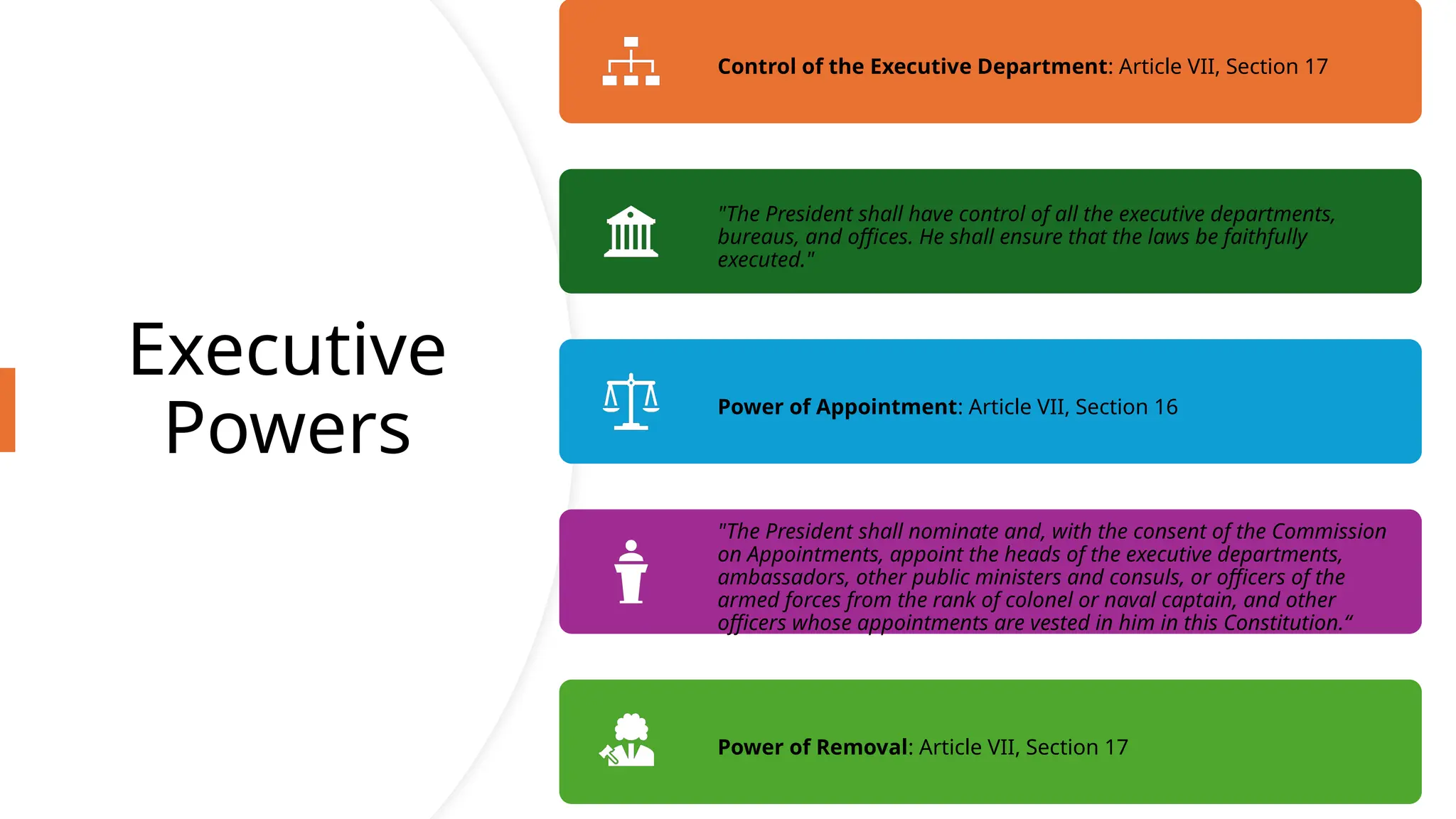 Executive Powers

Control of the Executive Department: Article VII, Section 17

"The President shall have control of all the executive departments, bureaus, and offices. He shall ensure that the laws be faithfully executed."

Power of Appointment: Article VII, Section 16

"The President shall nominate and, with the consent of the Commission on Appointments, appoint the heads of the executive departments, ambassadors, other public ministers and consuls, or officers of the armed forces from the rank of colonel or naval captain, and other officers whose appointments are vested in him in this Constitution.“

Power of Removal: Article VII, Section 17